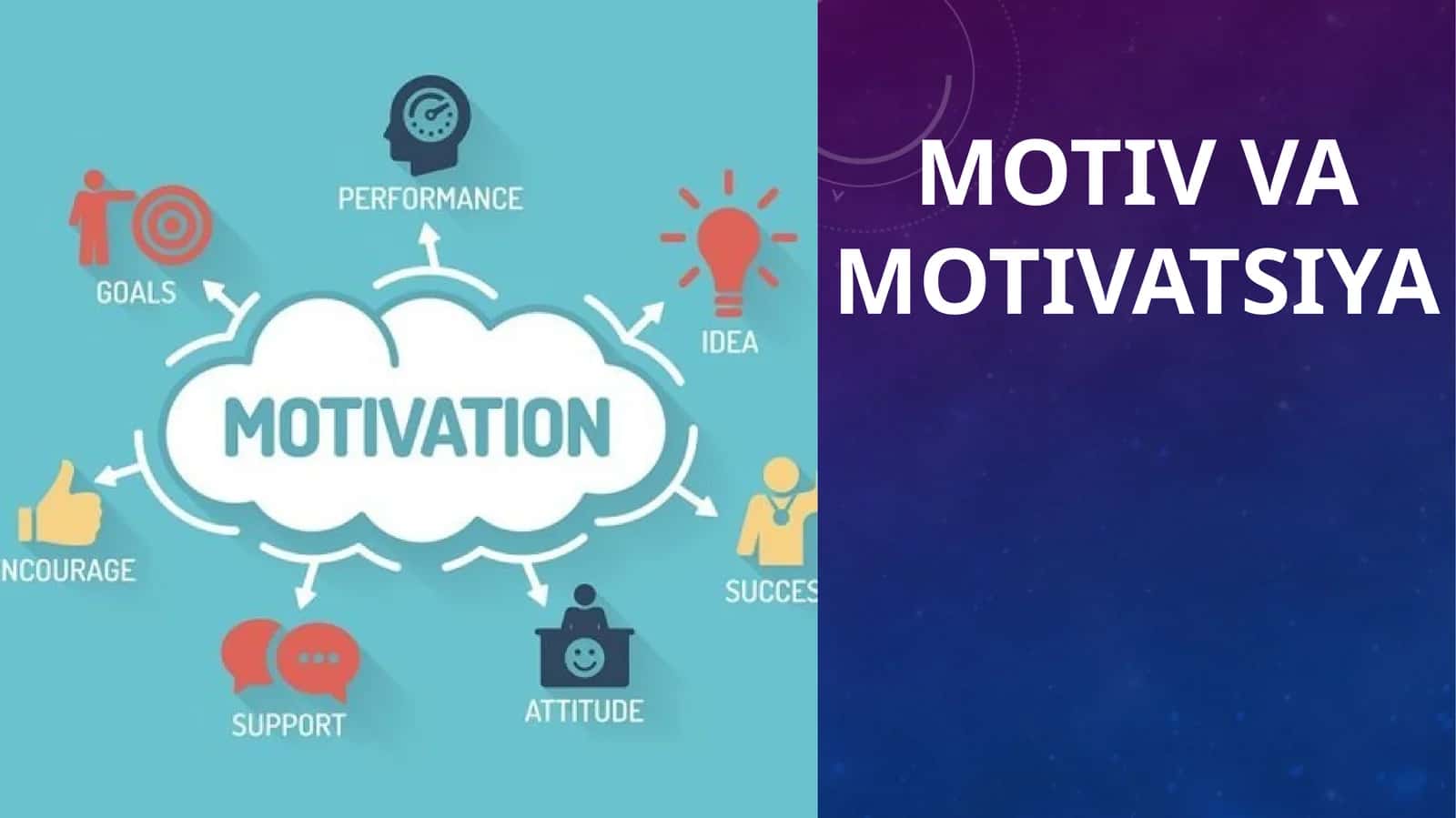 PERFORMANCE

GOALS

IDEA

MOTIVATION

NCOURAGE

SUCCES

SUPPORT

ATTITUDE

MOTIV VA MOTIVATSIYA